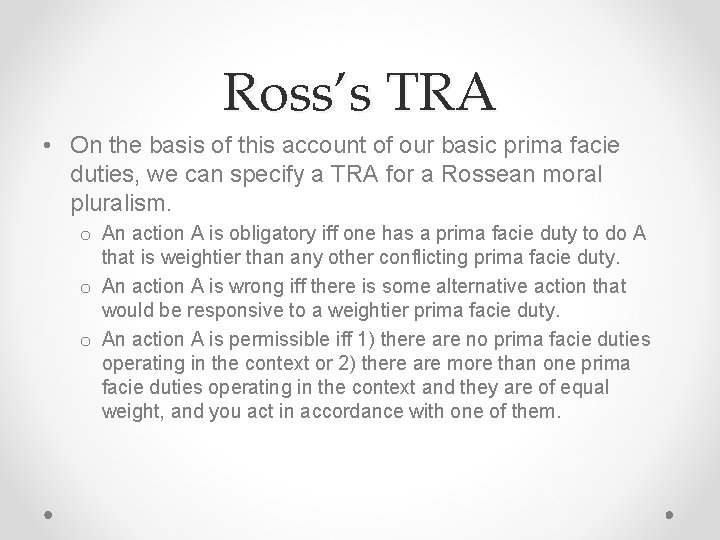 Ross's TRA

• On the basis of this account of our basic prima facie duties, we can specify a TRA for a Rossean moral pluralism.
 o An action A is obligatory iff one has a prima facie duty to do A that is weightier than any other conflicting prima facie duty.
 o An action A is wrong iff there is some alternative action that would be responsive to a weightier prima facie duty.
 o An action A is permissible iff 1) there are no prima facie duties operating in the context or 2) there are more than one prima facie duties operating in the context and they are of equal weight, and you act in accordance with one of them.